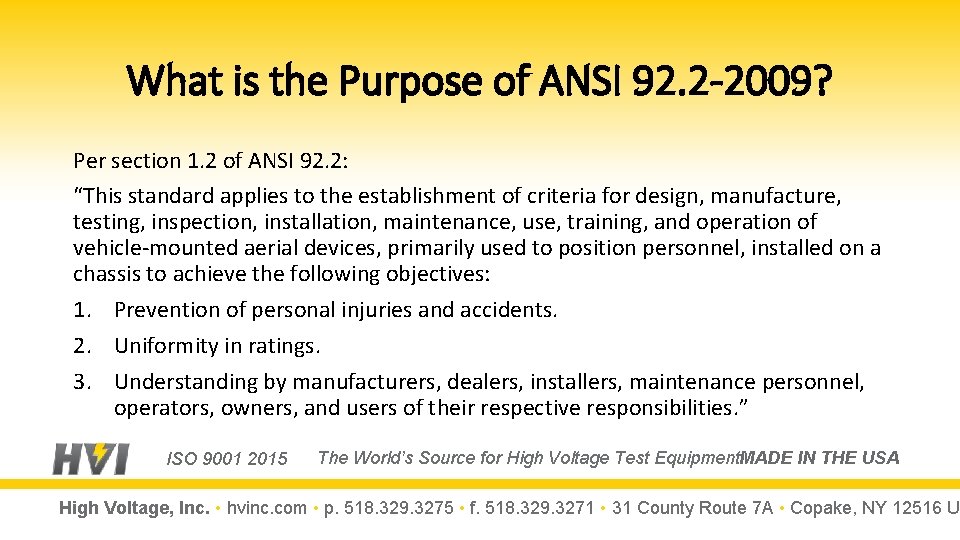 What is the Purpose of ANSI 92.2-2009?

Per section 1.2 of ANSI 92.2:

“This standard applies to the establishment of criteria for design, manufacture, testing, inspection, installation, maintenance, use, training, and operation of vehicle-mounted aerial devices, primarily used to position personnel, installed on a chassis to achieve the following objectives:

1. Prevention of personal injuries and accidents.
2. Uniformity in ratings.
3. Understanding by manufacturers, dealers, installers, maintenance personnel, operators, owners, and users of their respective responsibilities.”

HVI

ISO 9001 2015

The World’s Source for High Voltage Test Equipment

MADE IN THE USA

High Voltage, Inc. • hvinc.com • p. 518.329.3275 • f. 518.329.3271 • 31 County Route 7A • Copake, NY 12516 U